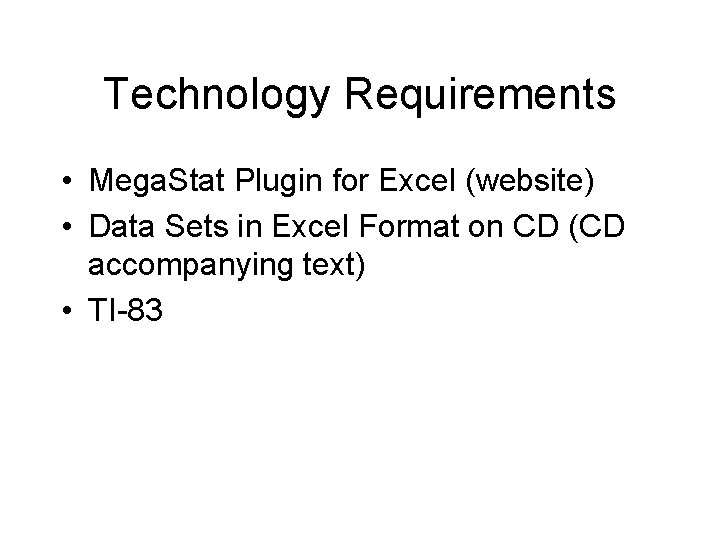 Technology Requirements

• MegaStat Plugin for Excel (website)
• Data Sets in Excel Format on CD (CD accompanying text)
• TI-83